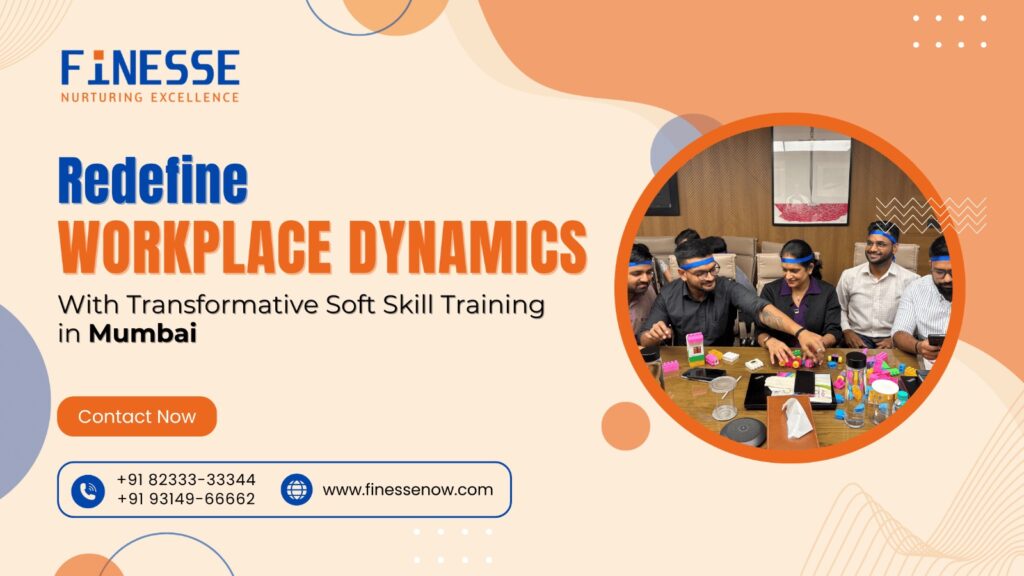 FINESSE
NURTURING EXCELLENCE

Redefine
WORKPLACE DYNAMICS
With Transformative Soft Skill Training in Mumbai

Contact Now

+91 82333-33344
+91 93149-66662

www.finessenow.com